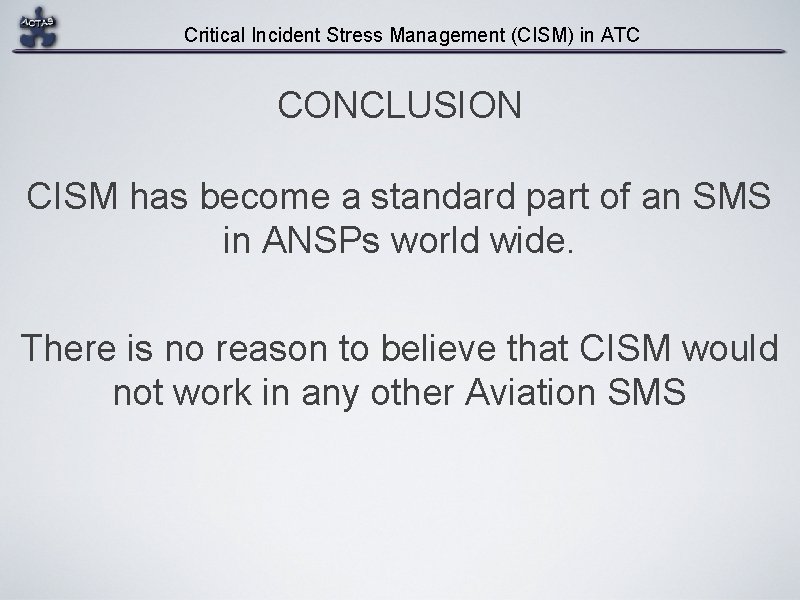 ACTAS

Critical Incident Stress Management (CISM) in ATC

CONCLUSION

CISM has become a standard part of an SMS in ANSPs world wide.

There is no reason to believe that CISM would not work in any other Aviation SMS